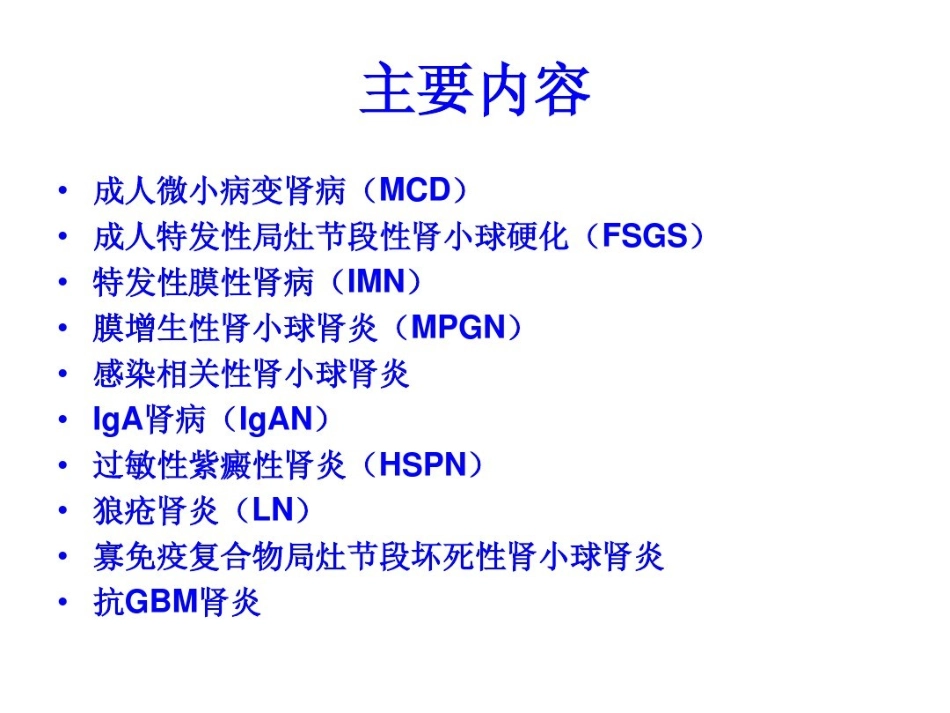 主要内容

• 成人微小病变肾病（MCD）
• 成人特发性局灶节段性肾小球硬化（FSGS）
• 特发性膜性肾病（IMN）
• 膜增生性肾小球肾炎（MPGN）
• 感染相关性肾小球肾炎
• IgA肾病（IgAN）
• 过敏性紫癜性肾炎（HSPN）
• 狼疮肾炎（LN）
• 寡免疫复合物局灶节段坏死性肾小球肾炎
• 抗GBM肾炎